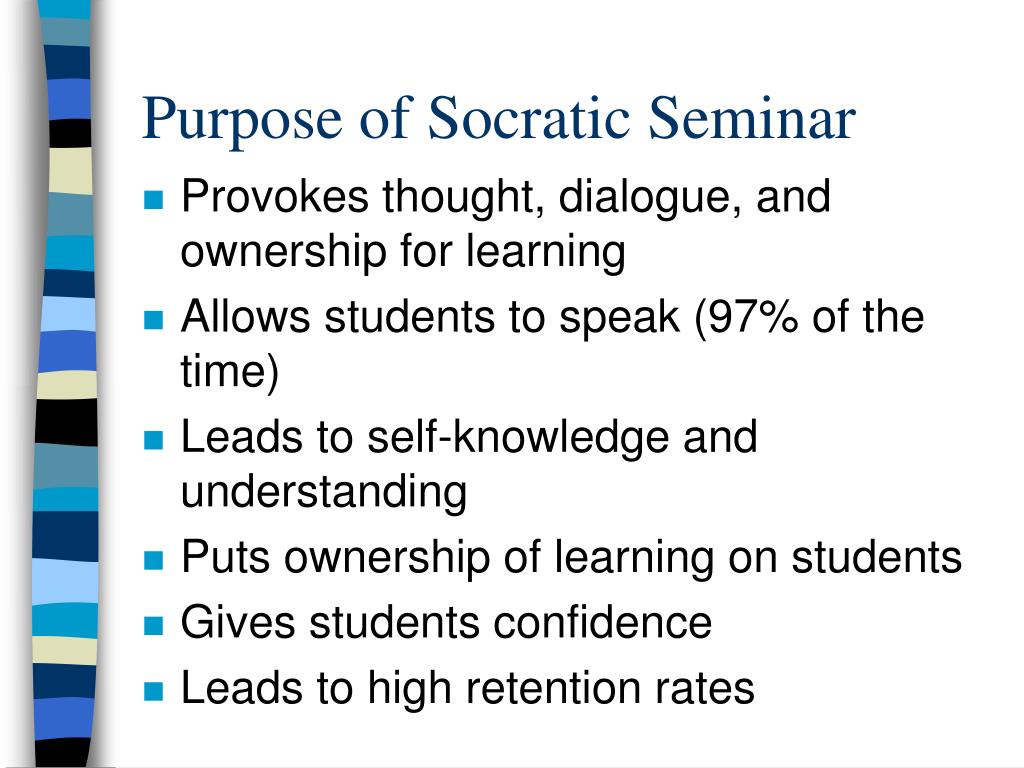 Purpose of Socratic Seminar

- Provokes thought, dialogue, and ownership for learning
- Allows students to speak (97% of the time)
- Leads to self-knowledge and understanding
- Puts ownership of learning on students
- Gives students confidence
- Leads to high retention rates